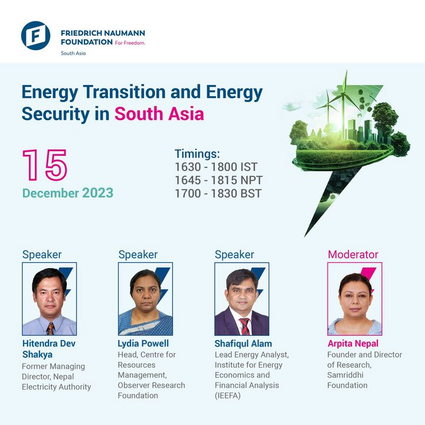 FRIEDRICH NAUMANN FOUNDATION For Freedom.
South Asia

Energy Transition and Energy Security in South Asia

15
December 2023

Timings:
1630 - 1800 IST
1645 - 1815 NPT
1700 - 1830 BST

Speaker
Hitendra Dev Shakya
Former Managing Director, Nepal Electricity Authority

Speaker
Lydia Powell
Head, Centre for Resources Management, Observer Research Foundation

Speaker
Shafiqul Alam
Lead Energy Analyst, Institute for Energy Economics and Financial Analysis (IEEFA)

Moderator
Arpita Nepal
Founder and Director of Research, Samriddhi Foundation